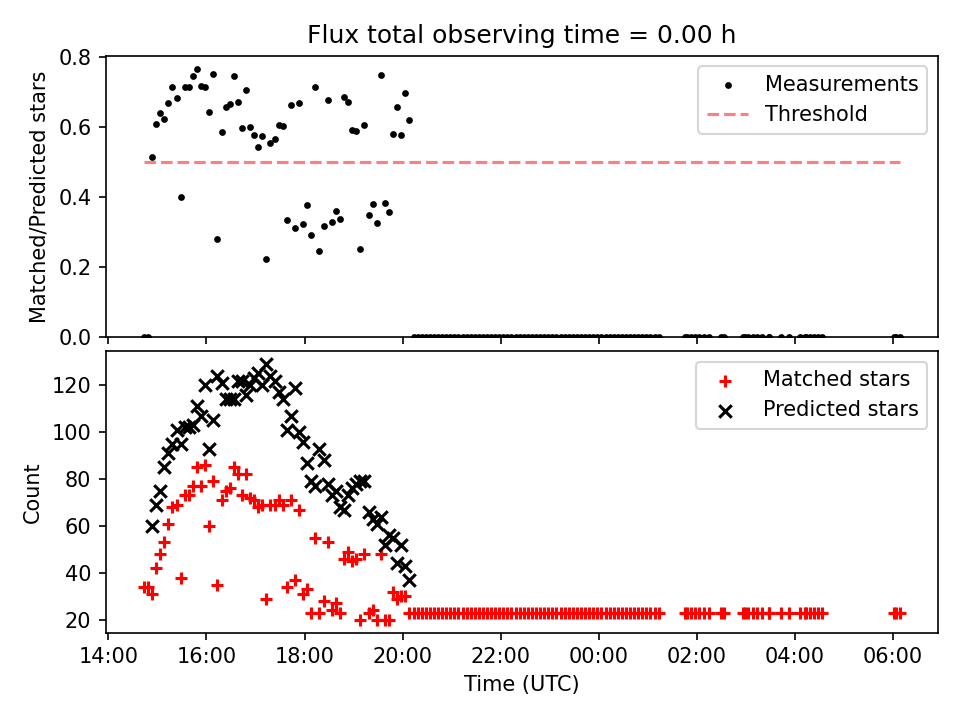 Flux total observing time = 0.00 h

Matched/Predicted stars

0.8
0.6
0.4
0.2
0.0

Measurements
Threshold

Count

120
100
80
60
40
20

Matched stars
Predicted stars

14:00 16:00 18:00 20:00 22:00 00:00 02:00 04:00 06:00

Time (UTC)